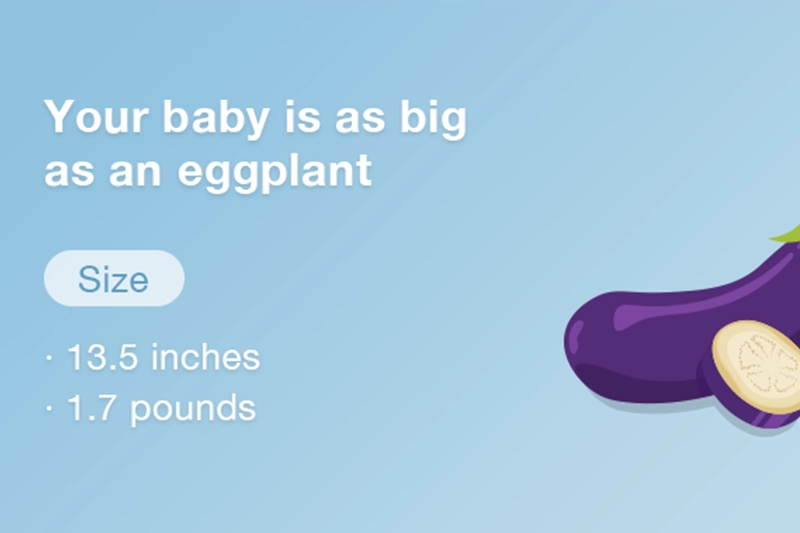 Your baby is as big as an eggplant

Size

· 13.5 inches
· 1.7 pounds